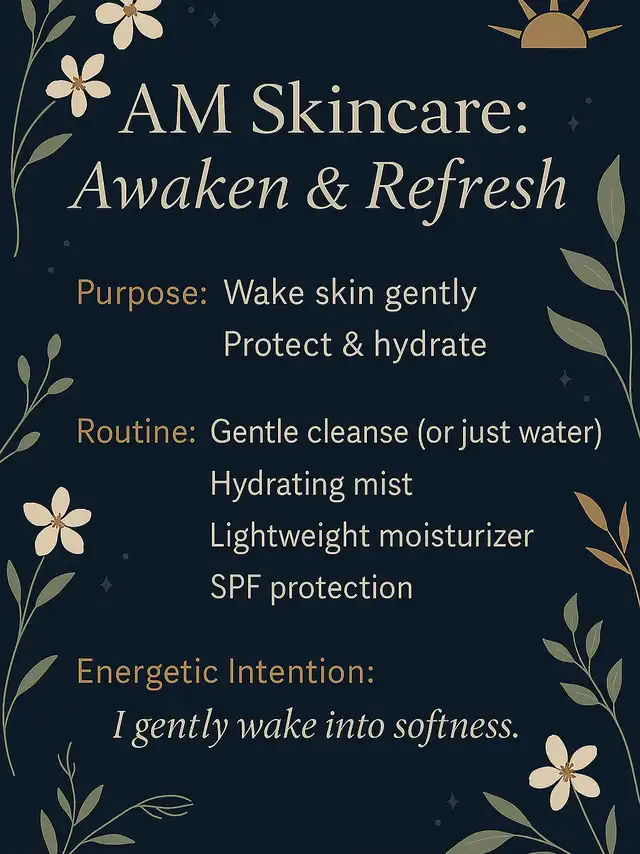 AM Skincare:
Awaken & Refresh

Purpose: Wake skin gently
Protect & hydrate

Routine: Gentle cleanse (or just water)
Hydrating mist
Lightweight moisturizer
SPF protection

Energetic Intention:
I gently wake into softness.